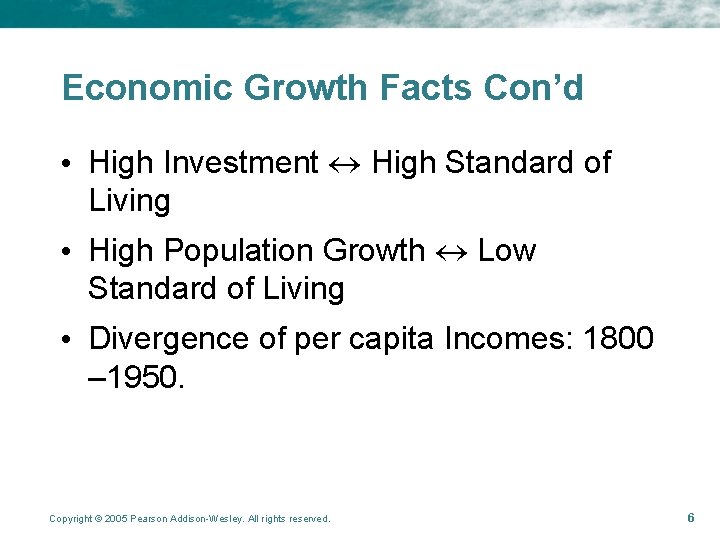 Economic Growth Facts Con’d

• High Investment $\leftrightarrow$ High Standard of Living

• High Population Growth $\leftrightarrow$ Low Standard of Living

• Divergence of per capita Incomes: 1800 –1950.

Copyright © 2005 Pearson Addison-Wesley. All rights reserved.

6